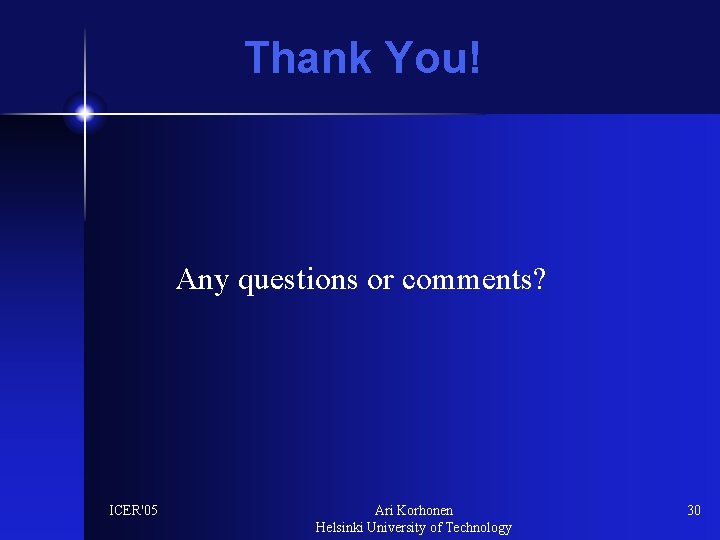 Thank You!

Any questions or comments?

ICER'05

Ari Korhonen
Helsinki University of Technology

30